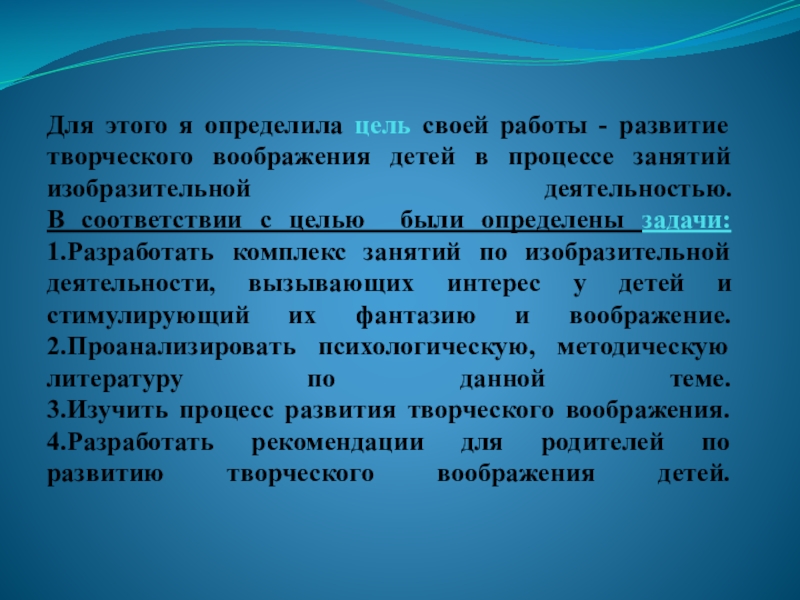 Для этого я определила цель своей работы - развитие творческого воображения детей в процессе занятий изобразительной деятельностью.
В соответствии с целью были определены задачи:
1.Разработать комплекс занятий по изобразительной деятельности, вызывающих интерес у детей и стимулирующий их фантазию и воображение.
2.Проанализировать психологическую, методическую литературу по данной теме.
3.Изучить процесс развития творческого воображения.
4.Разработать рекомендации для родителей по развитию творческого воображения детей.